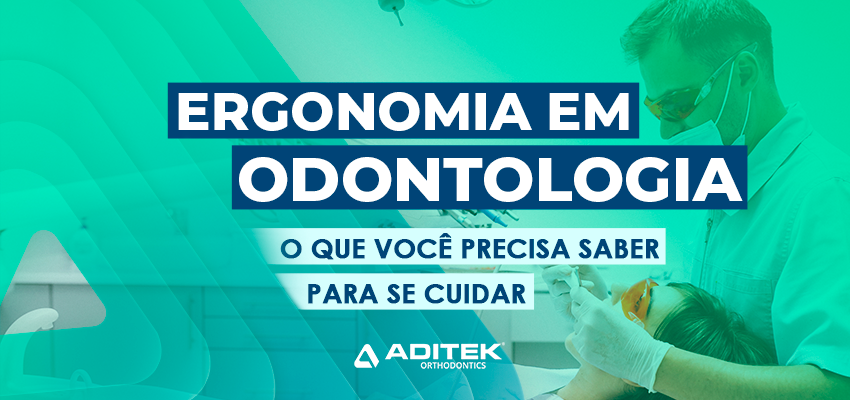 ERGONOMIA EM ODONTOLOGIA

O QUE VOCÊ PRECISA SABER PARA SE CUIDAR

ADITEK
ORTHODONTICS